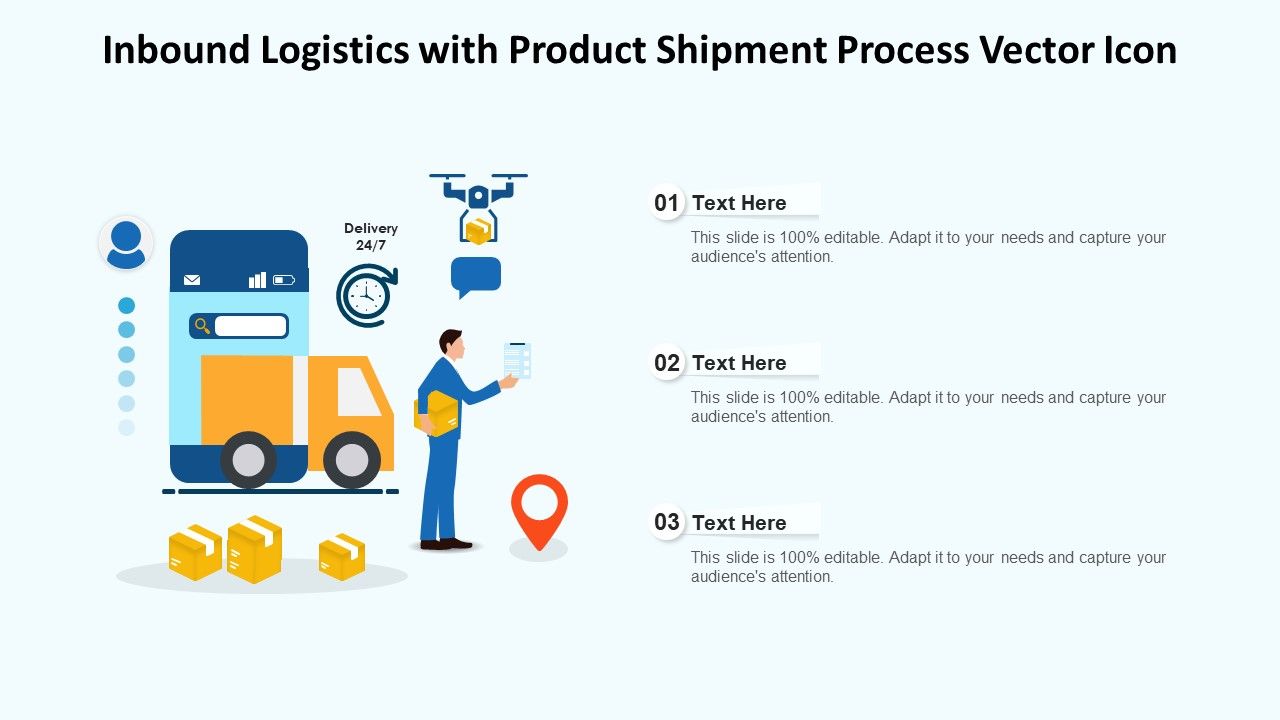 Inbound Logistics with Product Shipment Process Vector Icon

Delivery 24/7

01 Text Here

This slide is 100% editable. Adapt it to your needs and capture your audience's attention.

02 Text Here

This slide is 100% editable. Adapt it to your needs and capture your audience's attention.

03 Text Here

This slide is 100% editable. Adapt it to your needs and capture your audience's attention.